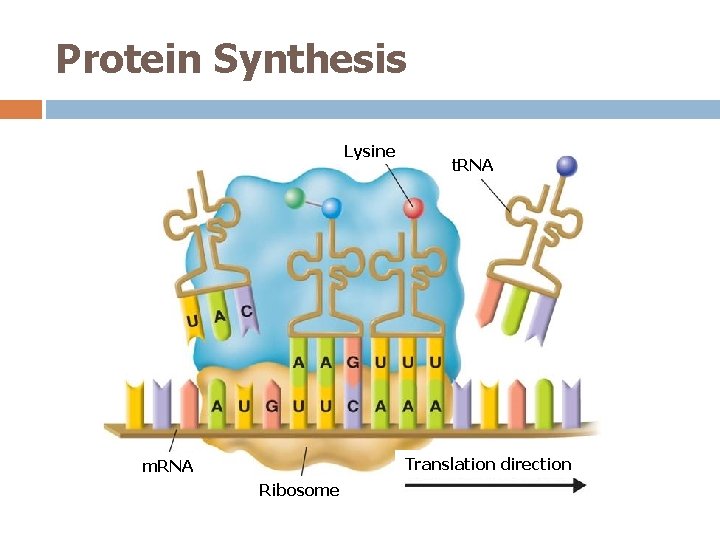 Protein Synthesis

Lysine

tRNA

U A C

A A G U U U

A U G U U C A A A

mRNA

Ribosome

Translation direction